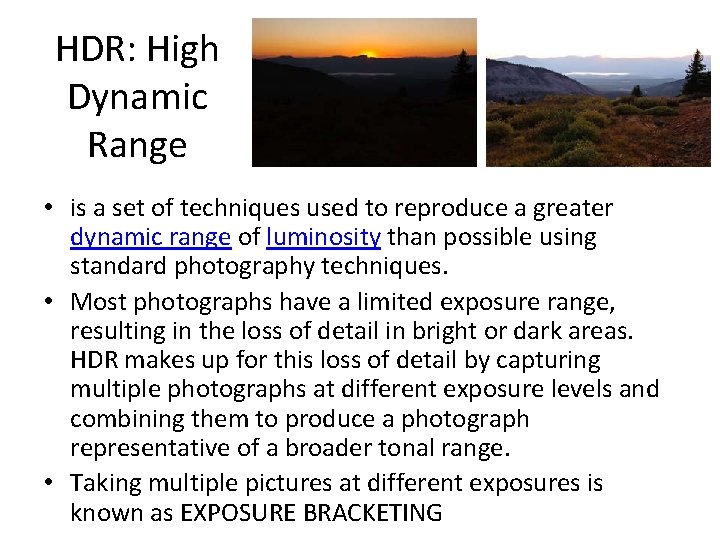 HDR: High Dynamic Range

• is a set of techniques used to reproduce a greater dynamic range of luminosity than possible using standard photography techniques.

• Most photographs have a limited exposure range, resulting in the loss of detail in bright or dark areas. HDR makes up for this loss of detail by capturing multiple photographs at different exposure levels and combining them to produce a photograph representative of a broader tonal range.

• Taking multiple pictures at different exposures is known as EXPOSURE BRACKETING